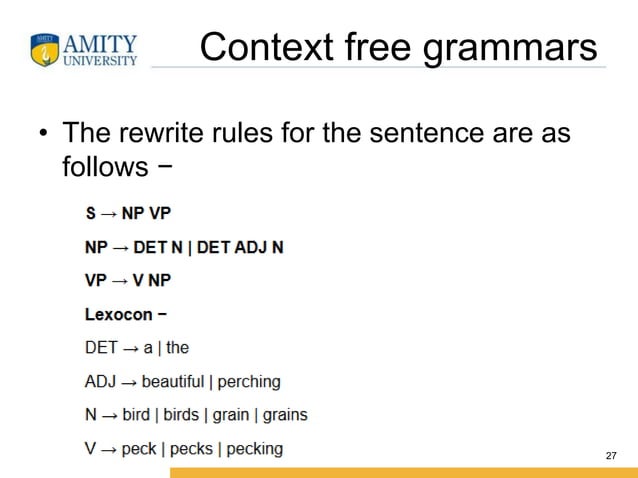 AMITY UNIVERSITY

Context free grammars

• The rewrite rules for the sentence are as follows −

S → NP VP

NP → DET N | DET ADJ N

VP → V NP

Lexocon −

DET → a | the

ADJ → beautiful | perching

N → bird | birds | grain | grains

V → peck | pecks | pecking

27